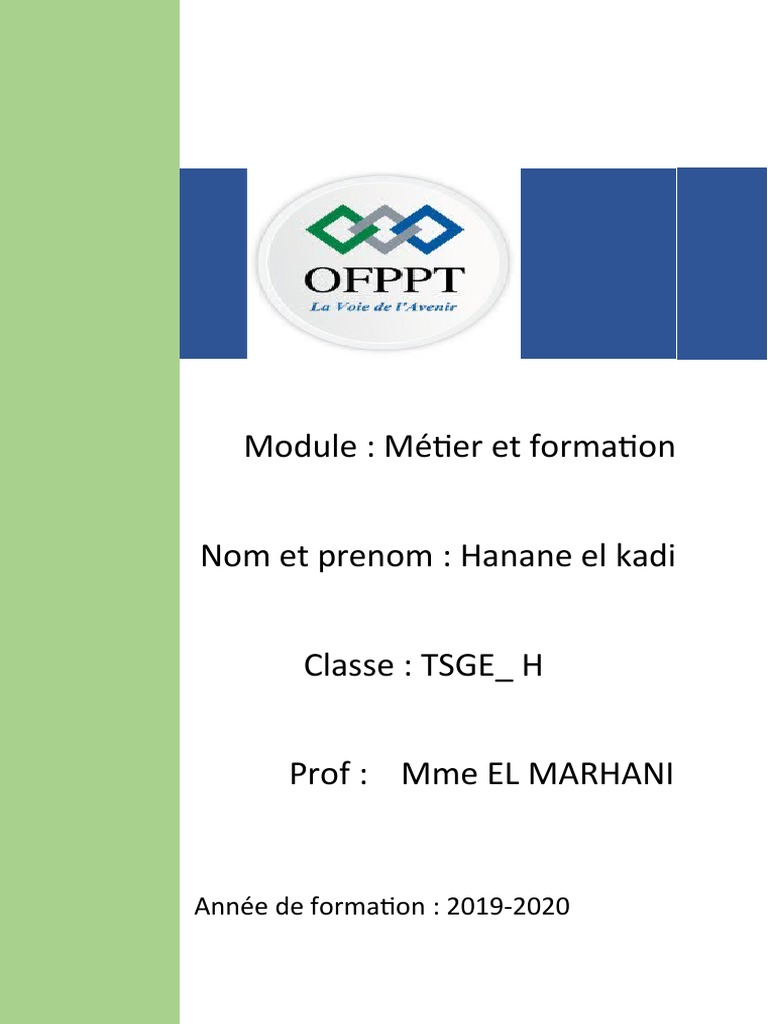 OFPPT
La Voie de l'Avenir

Module : Métier et formation

Nom et prenom : Hanane el kadi

Classe : TSGE_ H

Prof : Mme EL MARHANI

Année de formation : 2019-2020